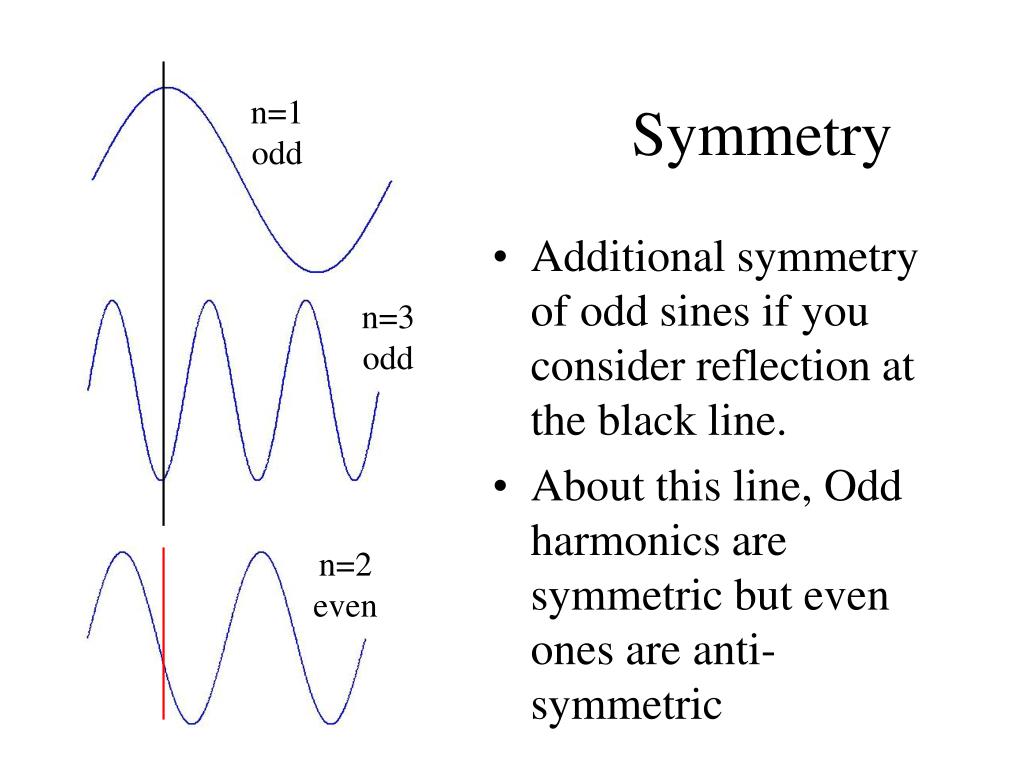 n=1
odd

n=3
odd

n=2
even

Symmetry

• Additional symmetry of odd sines if you consider reflection at the black line.
• About this line, Odd harmonics are symmetric but even ones are anti-symmetric